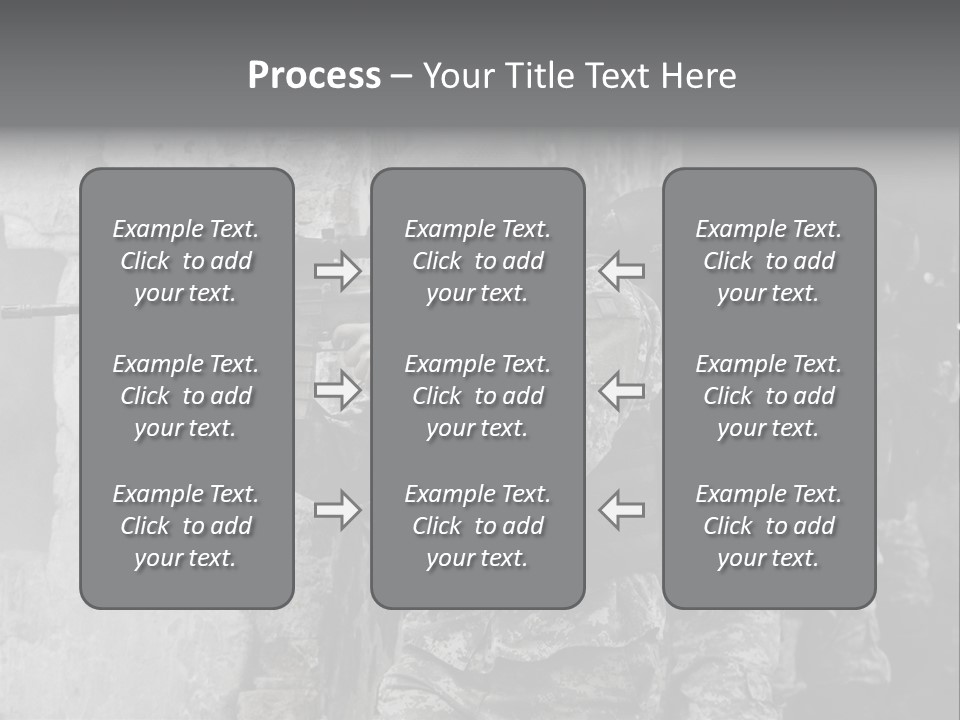 Process – Your Title Text Here

Example Text. Click to add your text.

Example Text. Click to add your text.

Example Text. Click to add your text.

Example Text. Click to add your text.

Example Text. Click to add your text.

Example Text. Click to add your text.

Example Text. Click to add your text.

Example Text. Click to add your text.

Example Text. Click to add your text.